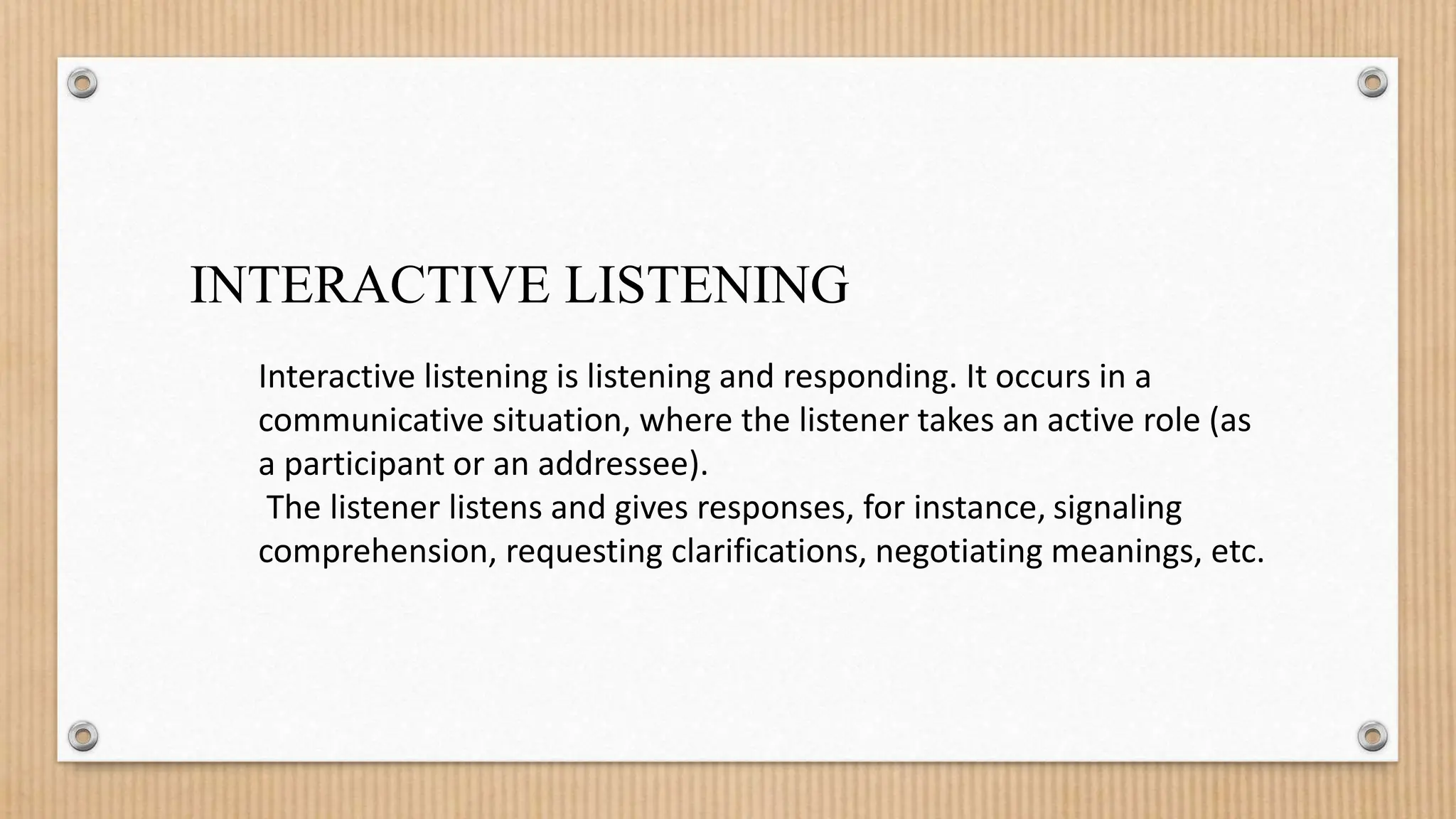 INTERACTIVE LISTENING

Interactive listening is listening and responding. It occurs in a communicative situation, where the listener takes an active role (as a participant or an addressee).

The listener listens and gives responses, for instance, signaling comprehension, requesting clarifications, negotiating meanings, etc.